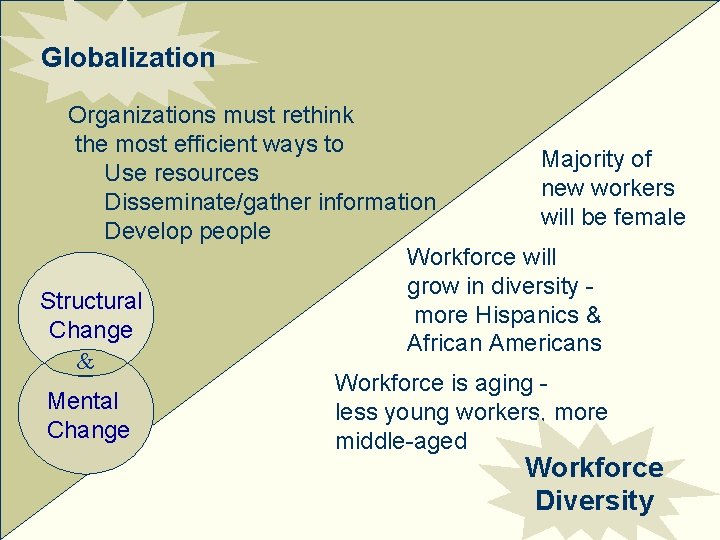 Globalization

Organizations must rethink the most efficient ways to
Use resources
Disseminate/gather information
Develop people

Structural Change
&
Mental Change

Majority of new workers will be female

Workforce will grow in diversity - more Hispanics & African Americans

Workforce is aging - less young workers, more middle-aged

Workforce Diversity